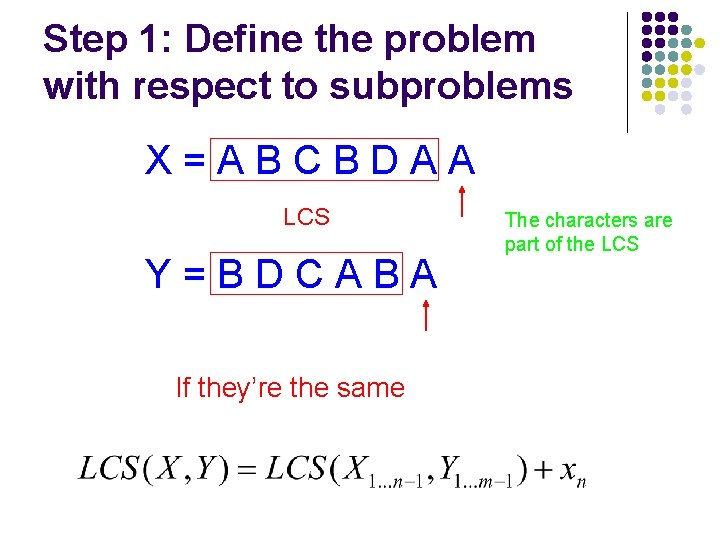 Step 1: Define the problem with respect to subproblems

X = A B C B D A A

LCS

The characters are part of the LCS

Y = B D C A B A

If they're the same

$LCS(X,Y) = LCS(X_{1...n-1}, Y_{1...m-1}) + x_n$